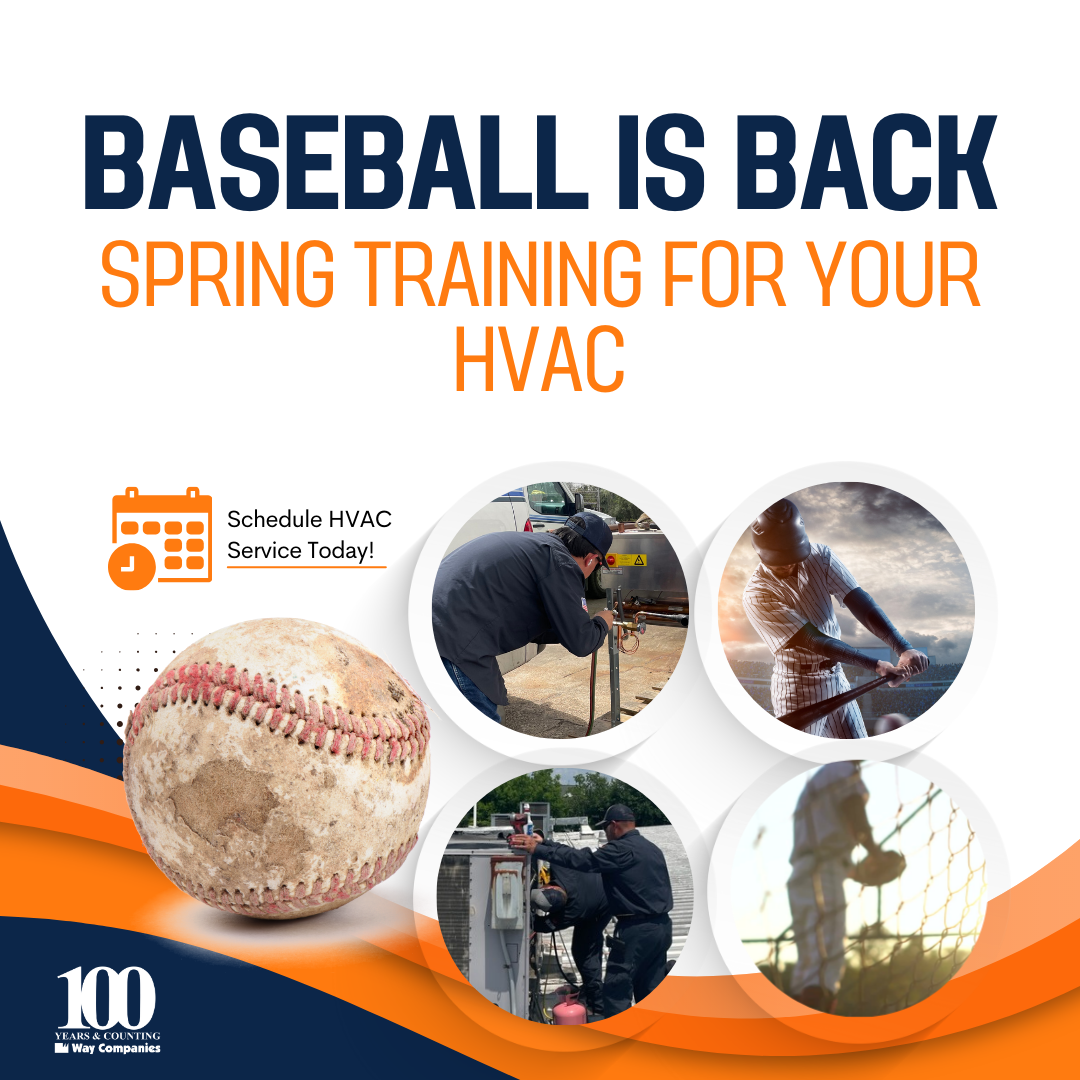 BASEBALL IS BACK

SPRING TRAINING FOR YOUR HVAC

Schedule HVAC Service Today!

100
YEARS & COUNTING
Way Companies